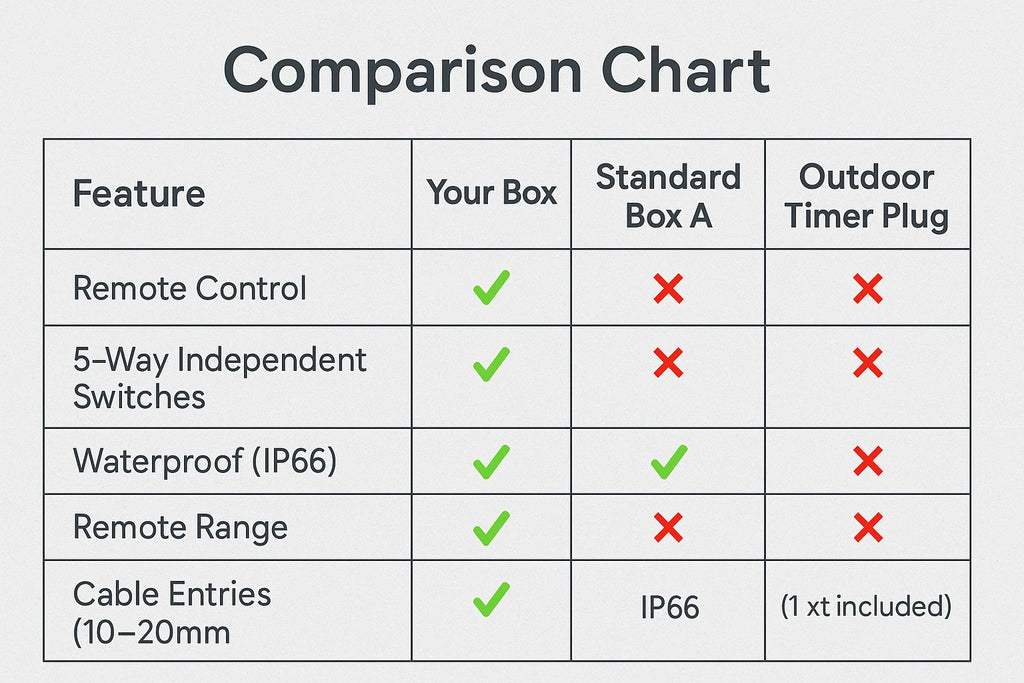 Comparison Chart

| Feature | Your Box | Standard Box A | Outdoor Timer Plug |
|---|---|---|---|
| Remote Control | ✓ | ✗ | ✗ |
| 5-Way Independent Switches | ✓ | ✗ | ✗ |
| Waterproof (IP66) | ✓ | ✓ | ✗ |
| Remote Range | ✓ | ✗ | ✗ |
| Cable Entries (10–20mm | ✓ | IP66 | (1 xt included) |